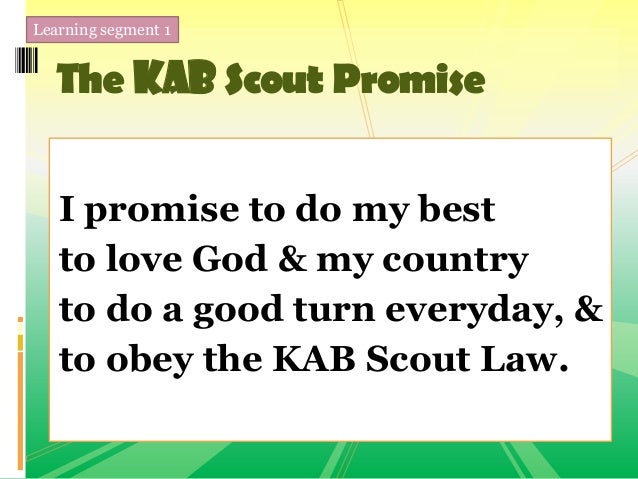 Learning segment 1

The KAB Scout Promise

I promise to do my best
to love God & my country
to do a good turn everyday, &
to obey the KAB Scout Law.